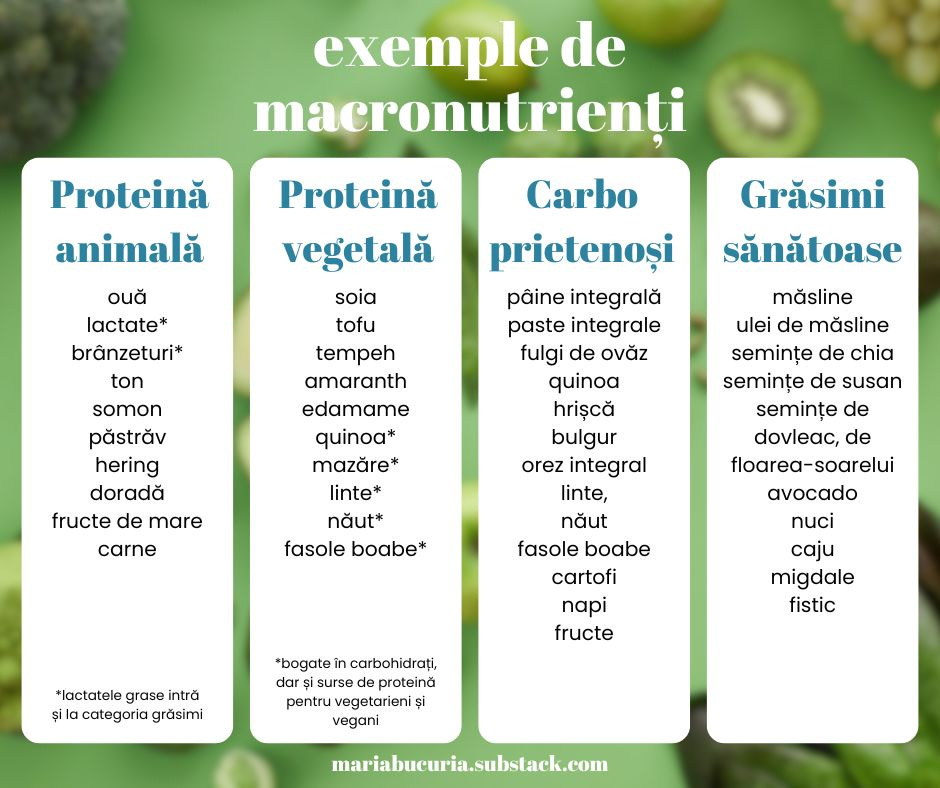 exemple de macronutrienți

Proteină animală

ouă
lactate*
brânzeturi*
ton
somon
păstrăv
hering
doradă
fructe de mare
carne

*lactatele grase intră și la categoria grăsimi

Proteină vegetală

soia
tofu
tempeh
amaranth
edamame
quinoa*
mazăre*
linte*
năut*
fasole boabe*

*bogate în carbohidrați, dar și surse de proteină pentru vegetarieni și vegani

Carbo prietenoși

pâine integrală
paste integrale
fulgi de ovăz
quinoa
hrișcă
bulgur
orez integral
linte,
năut
fasole boabe
cartofi
napi
fructe

Grăsimi sănătoase

măsline
ulei de măsline
semințe de chia
semințe de susan
semințe de dovleac, de floarea-soarelui
avocado
nuci
caju
migdale
fistic

mariabucuria.substack.com